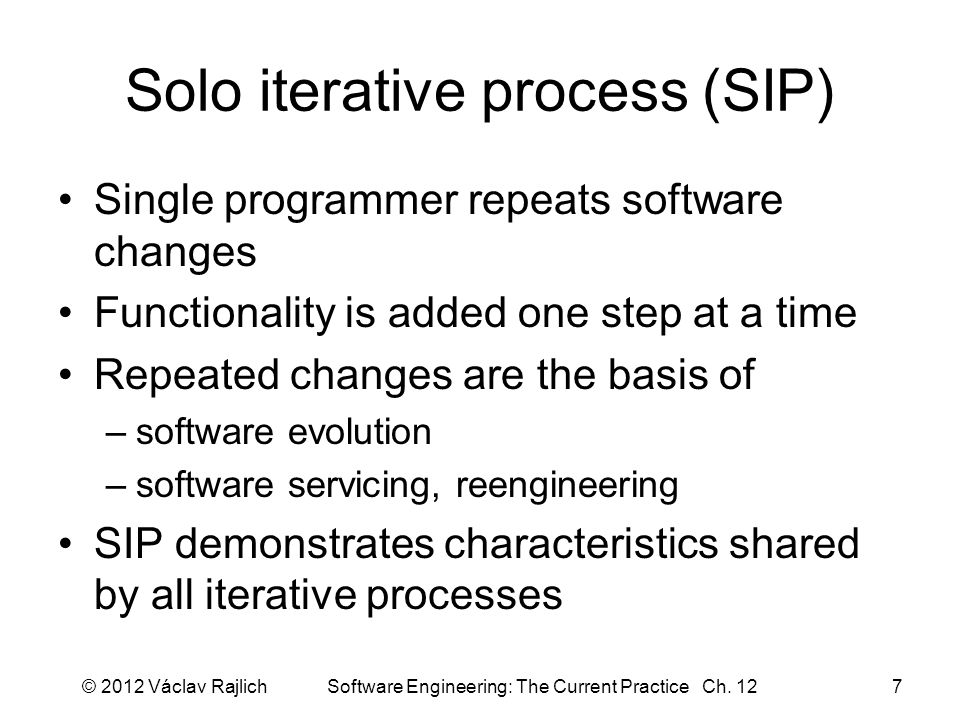 Solo iterative process (SIP)

• Single programmer repeats software changes
• Functionality is added one step at a time
• Repeated changes are the basis of
– software evolution
– software servicing, reengineering
• SIP demonstrates characteristics shared by all iterative processes

© 2012 Václav Rajlich    Software Engineering: The Current Practice Ch. 12    7